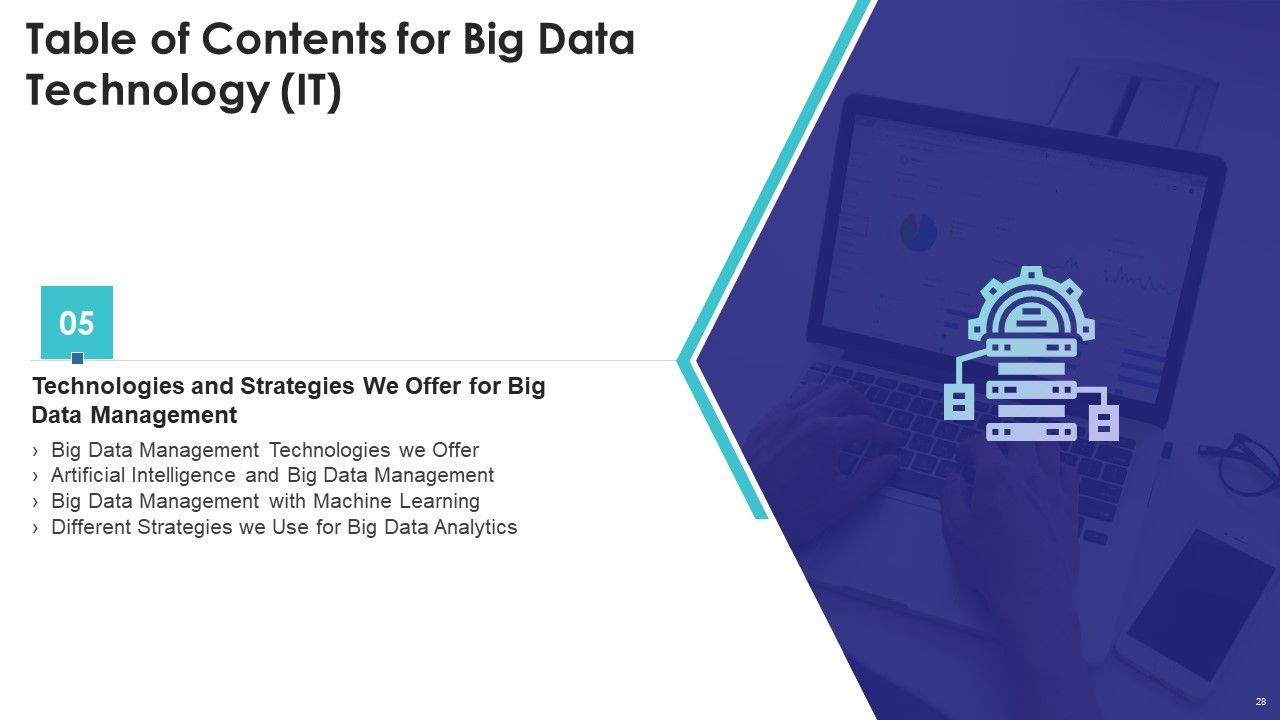 Table of Contents for Big Data Technology (IT)

05

Technologies and Strategies We Offer for Big Data Management

› Big Data Management Technologies we Offer
› Artificial Intelligence and Big Data Management
› Big Data Management with Machine Learning
› Different Strategies we Use for Big Data Analytics

28